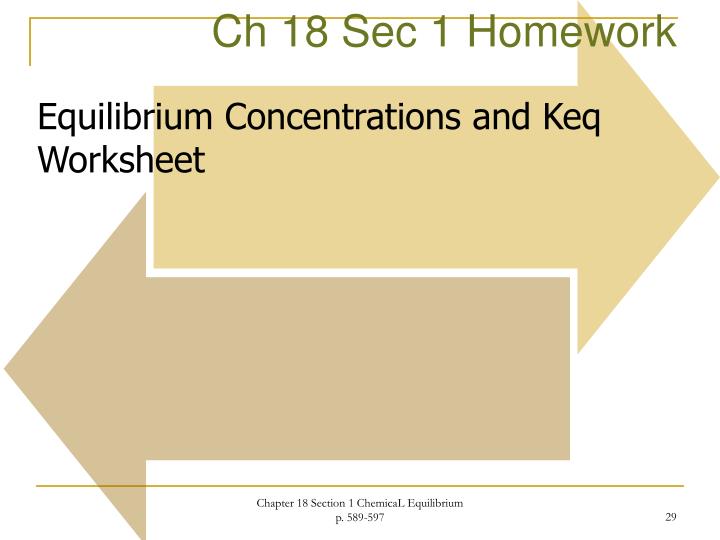 Ch 18 Sec 1 Homework

Equilibrium Concentrations and Keq Worksheet

Chapter 18 Section 1 ChemicaL Equilibrium p. 589-597

29